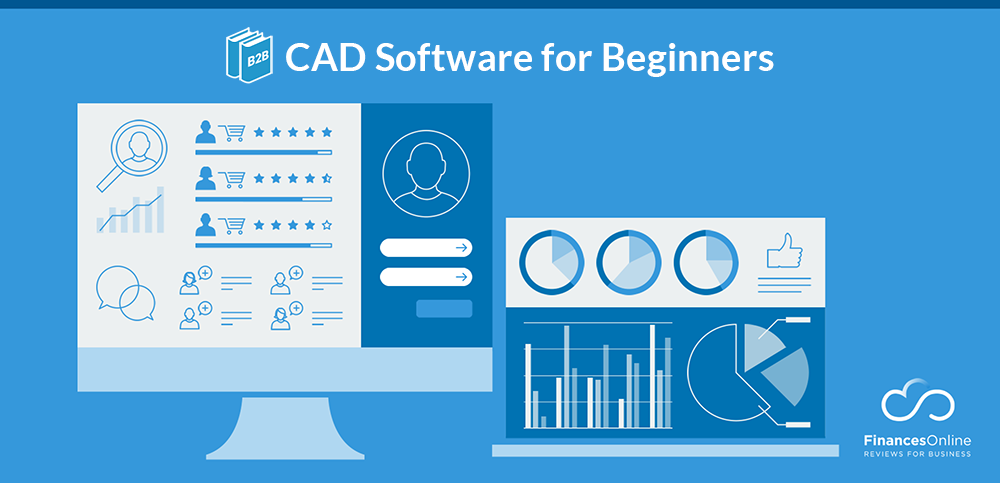 B2B CAD Software for Beginners

FinancesOnline
REVIEWS FOR BUSINESS